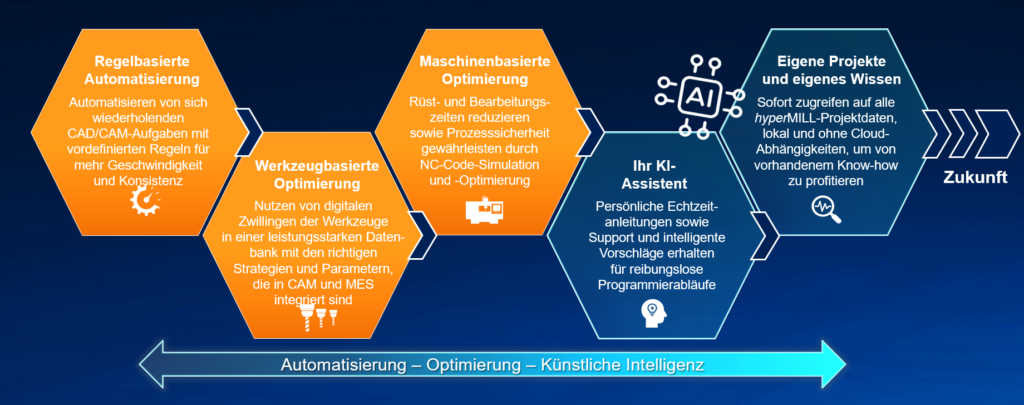 Regelbasierte Automatisierung

Automatisieren von sich wiederholenden CAD/CAM-Aufgaben mit vordefinierten Regeln für mehr Geschwindigkeit und Konsistenz

Werkzeugbasierte Optimierung

Nutzen von digitalen Zwillingen der Werkzeuge in einer leistungsstarken Datenbank mit den richtigen Strategien und Parametern, die in CAM und MES integriert sind

Maschinenbasierte Optimierung

Rüst- und Bearbeitungszeiten reduzieren sowie Prozesssicherheit gewährleisten durch NC-Code-Simulation und -Optimierung

AI

Ihr KI-Assistent

Persönliche Echtzeitanleitungen sowie Support und intelligente Vorschläge erhalten für reibungslose Programmierabläufe

Eigene Projekte und eigenes Wissen

Sofort zugreifen auf alle hyperMILL-Projektdaten, lokal und ohne Cloud-Abhängigkeiten, um von vorhandenem Know-how zu profitieren

Zukunft

Automatisierung – Optimierung – Künstliche Intelligenz